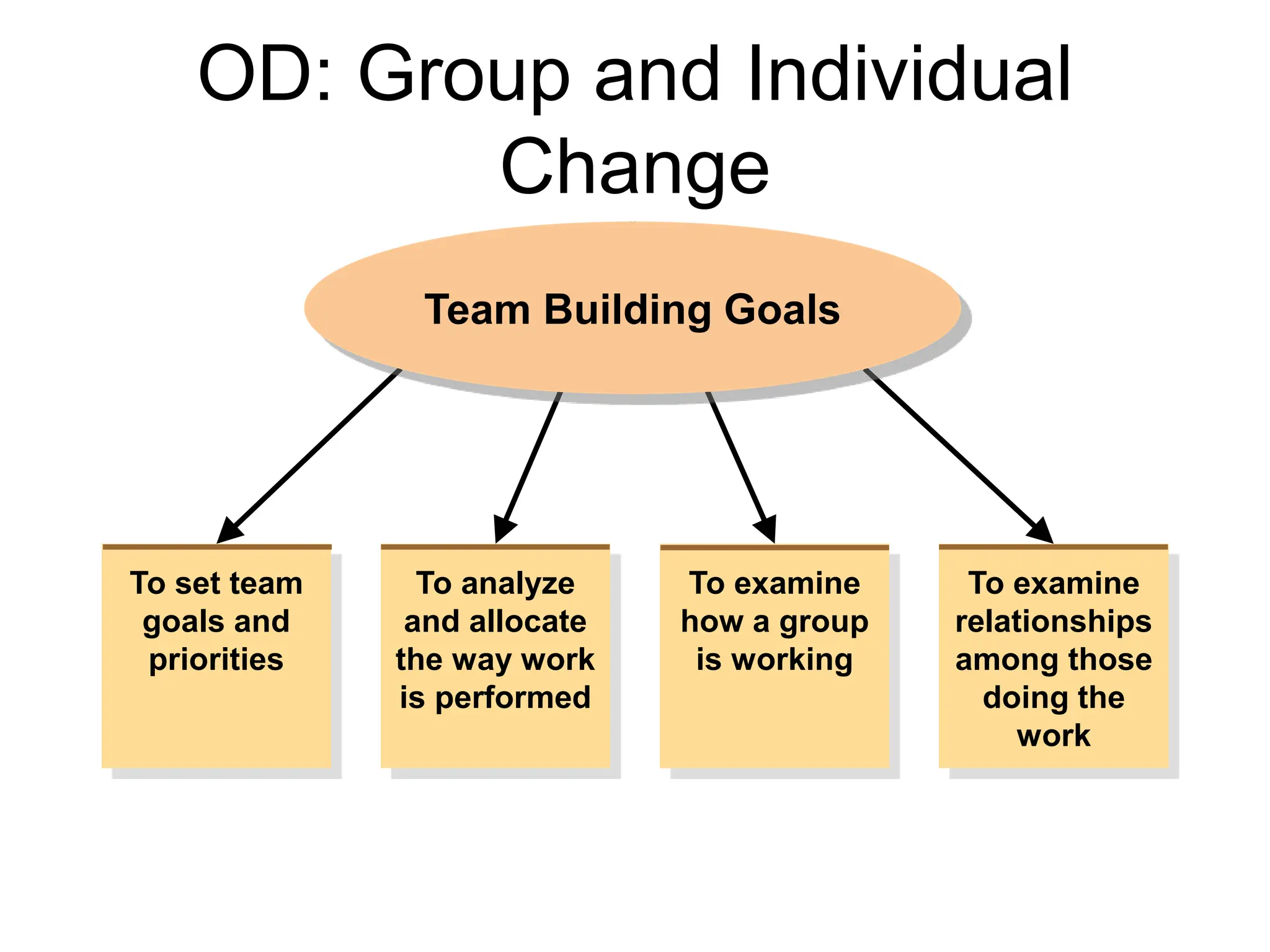 OD: Group and Individual Change

Team Building Goals

To set team goals and priorities

To analyze and allocate the way work is performed

To examine how a group is working

To examine relationships among those doing the work